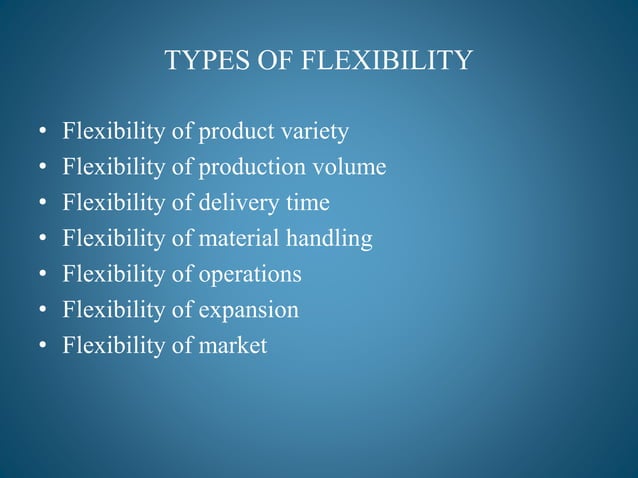 TYPES OF FLEXIBILITY

• Flexibility of product variety
• Flexibility of production volume
• Flexibility of delivery time
• Flexibility of material handling
• Flexibility of operations
• Flexibility of expansion
• Flexibility of market